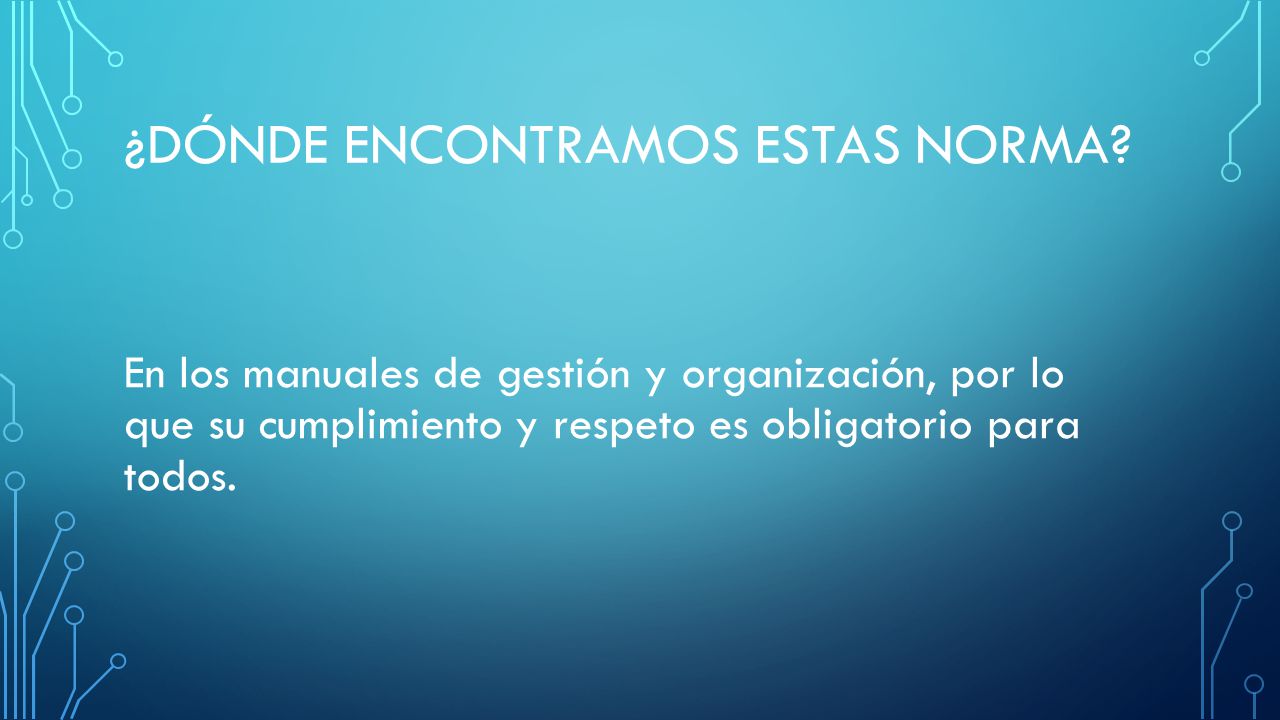 ¿DÓNDE ENCONTRAMOS ESTAS NORMA?

En los manuales de gestión y organización, por lo que su cumplimiento y respeto es obligatorio para todos.